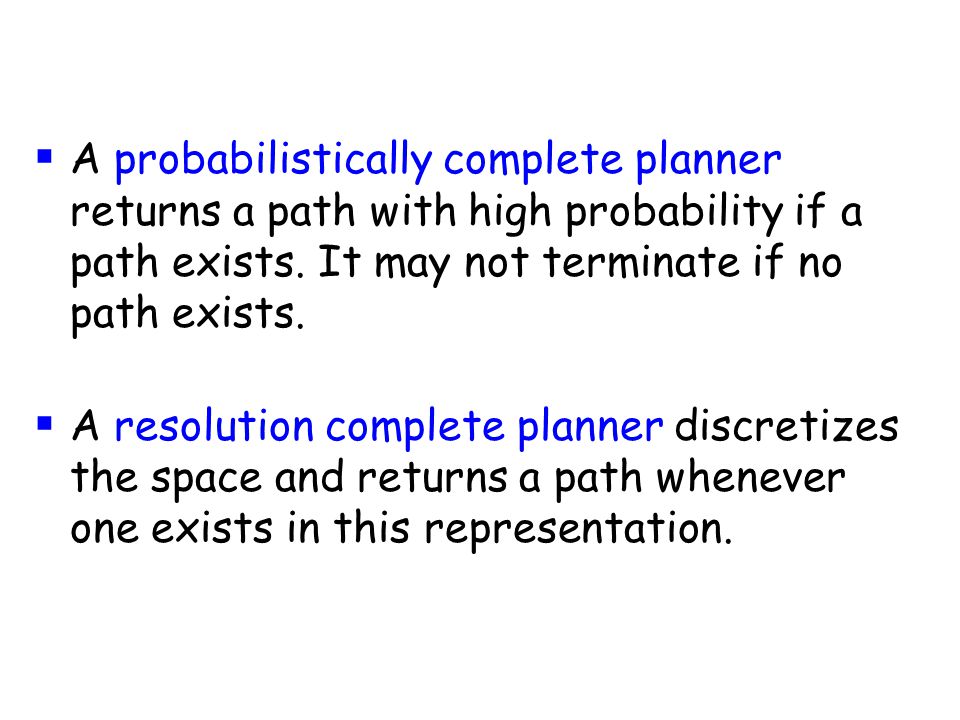 ▪ A probabilistically complete planner returns a path with high probability if a path exists. It may not terminate if no path exists.

▪ A resolution complete planner discretizes the space and returns a path whenever one exists in this representation.